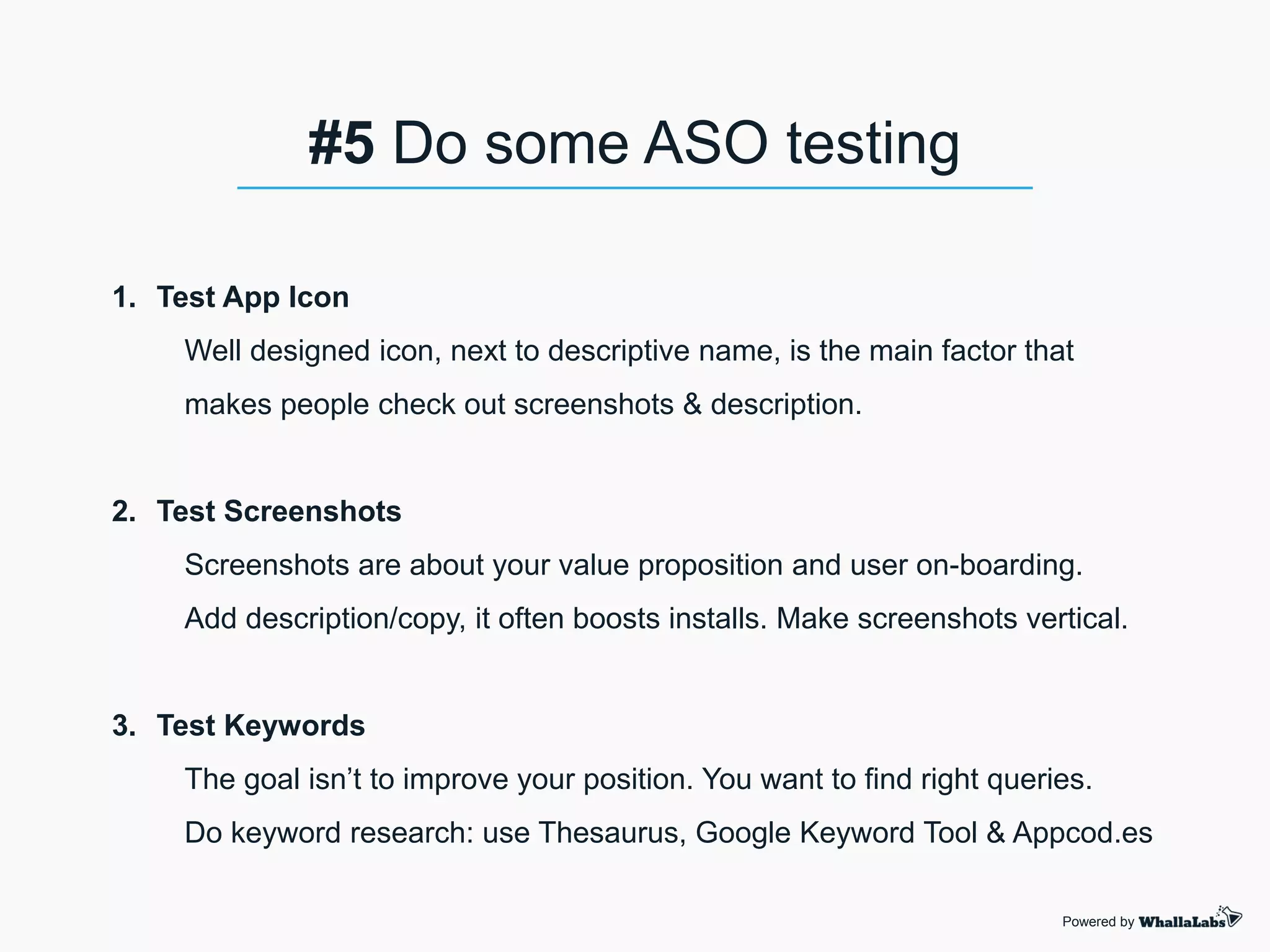 #5 Do some ASO testing

1. Test App Icon

Well designed icon, next to descriptive name, is the main factor that makes people check out screenshots & description.

2. Test Screenshots

Screenshots are about your value proposition and user on-boarding. Add description/copy, it often boosts installs. Make screenshots vertical.

3. Test Keywords

The goal isn’t to improve your position. You want to find right queries. Do keyword research: use Thesaurus, Google Keyword Tool & Appcod.es

Powered by WhallaLabs